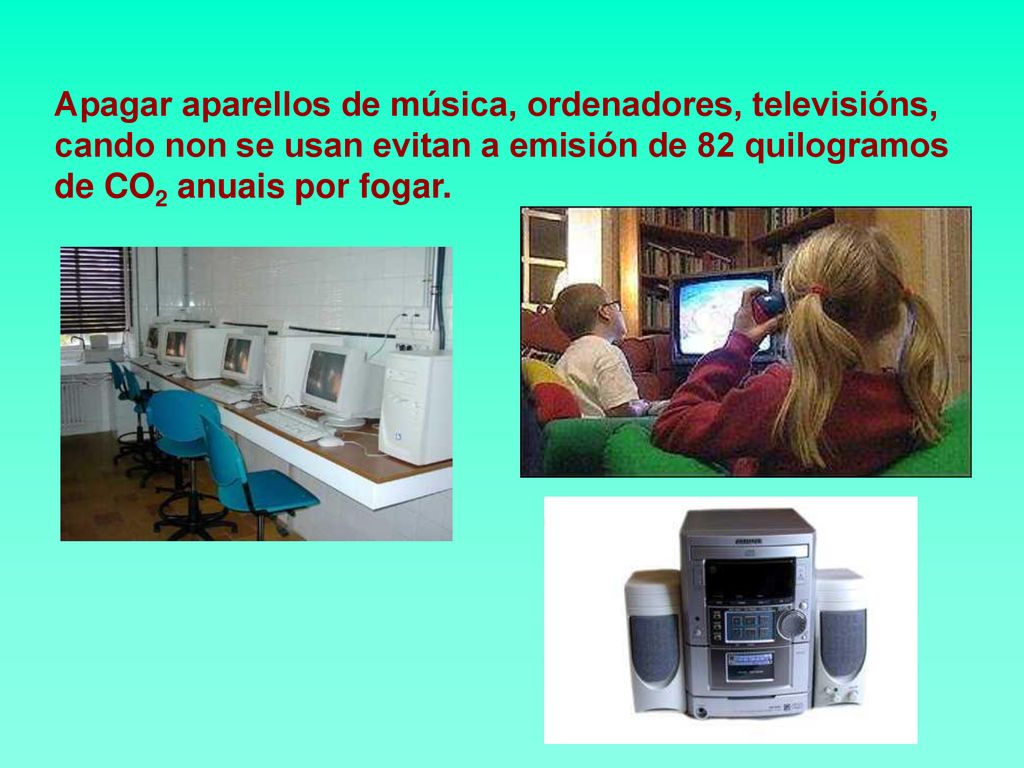 Apagar aparellos de música, ordenadores, televisións, cando non se usan evitan a emisión de 82 quilogramos de $CO_2$ anuais por fogar.